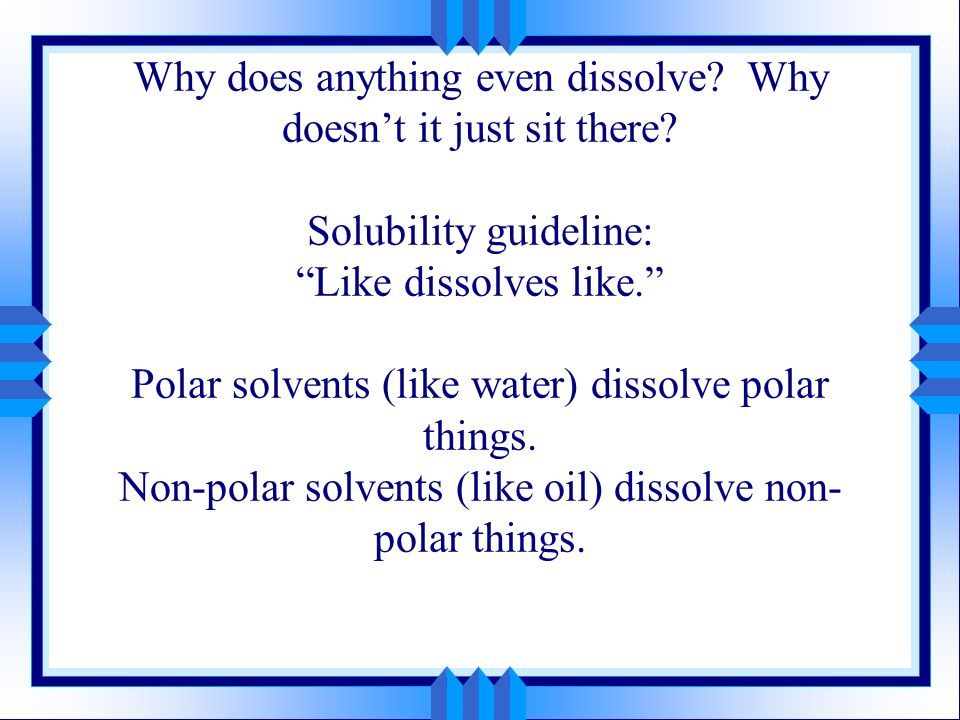 Why does anything even dissolve? Why doesn’t it just sit there?

Solubility guideline:
“Like dissolves like.”

Polar solvents (like water) dissolve polar things.
Non-polar solvents (like oil) dissolve non-polar things.